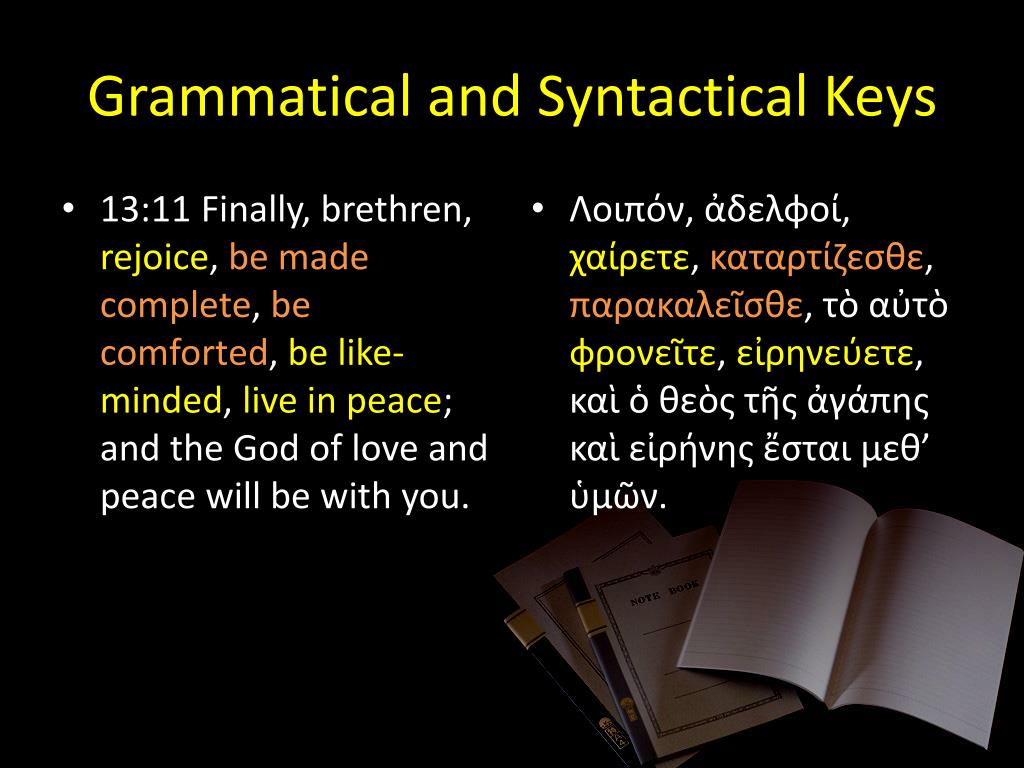 Grammatical and Syntactical Keys

• 13:11 Finally, brethren, rejoice, be made complete, be comforted, be like-minded, live in peace; and the God of love and peace will be with you.

• Λοιπόν, ἀδελφοί, χαίρετε, καταρτίζεσθε, παρακαλεῖσθε, τὸ αὐτὸ φρονεῖτε, εἰρηνεύετε, καὶ ὁ θεὸς τῆς ἀγάπης καὶ εἰρήνης ἔσται μεθ’ ὑμῶν.

NOTE BOOK